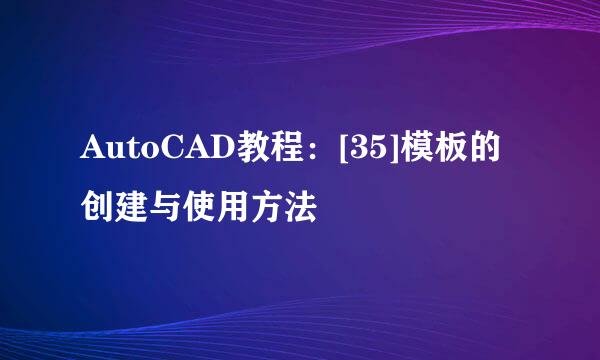 AutoCAD教程：[35]模板的创建与使用方法